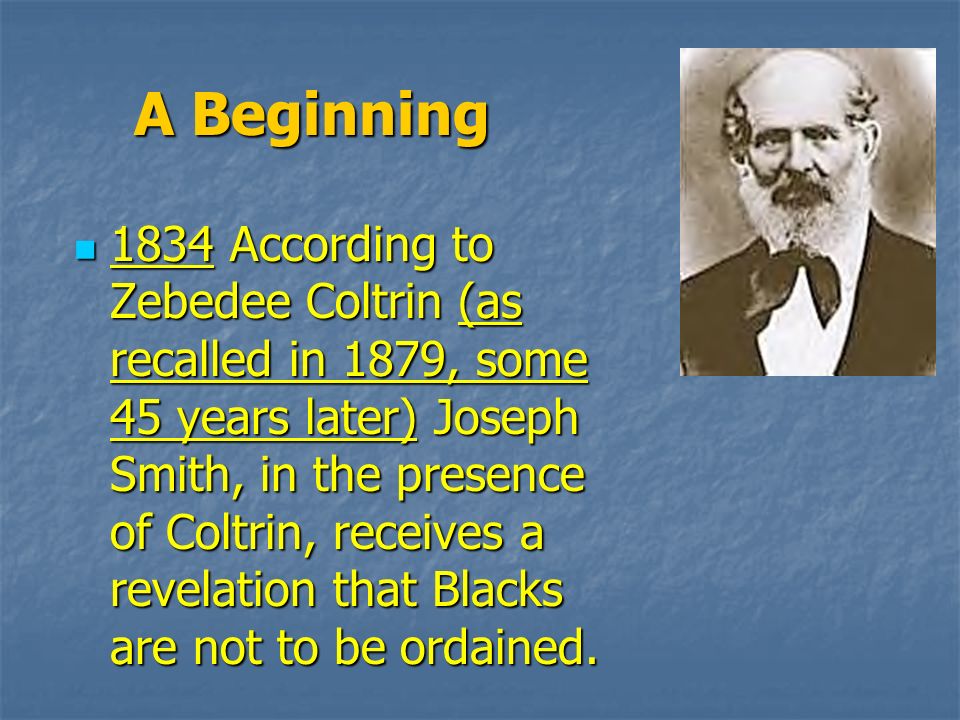 A Beginning

1834 According to Zebedee Coltrin (as recalled in 1879, some 45 years later) Joseph Smith, in the presence of Coltrin, receives a revelation that Blacks are not to be ordained.